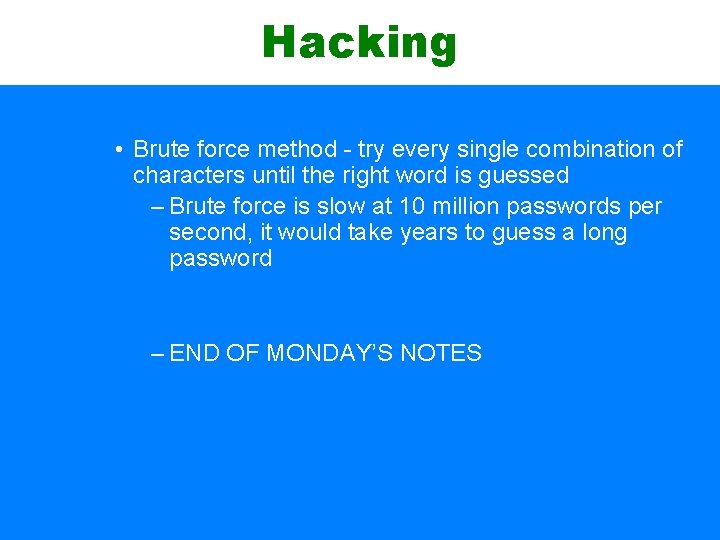 Hacking

• Brute force method - try every single combination of characters until the right word is guessed

– Brute force is slow at 10 million passwords per second, it would take years to guess a long password

– END OF MONDAY'S NOTES